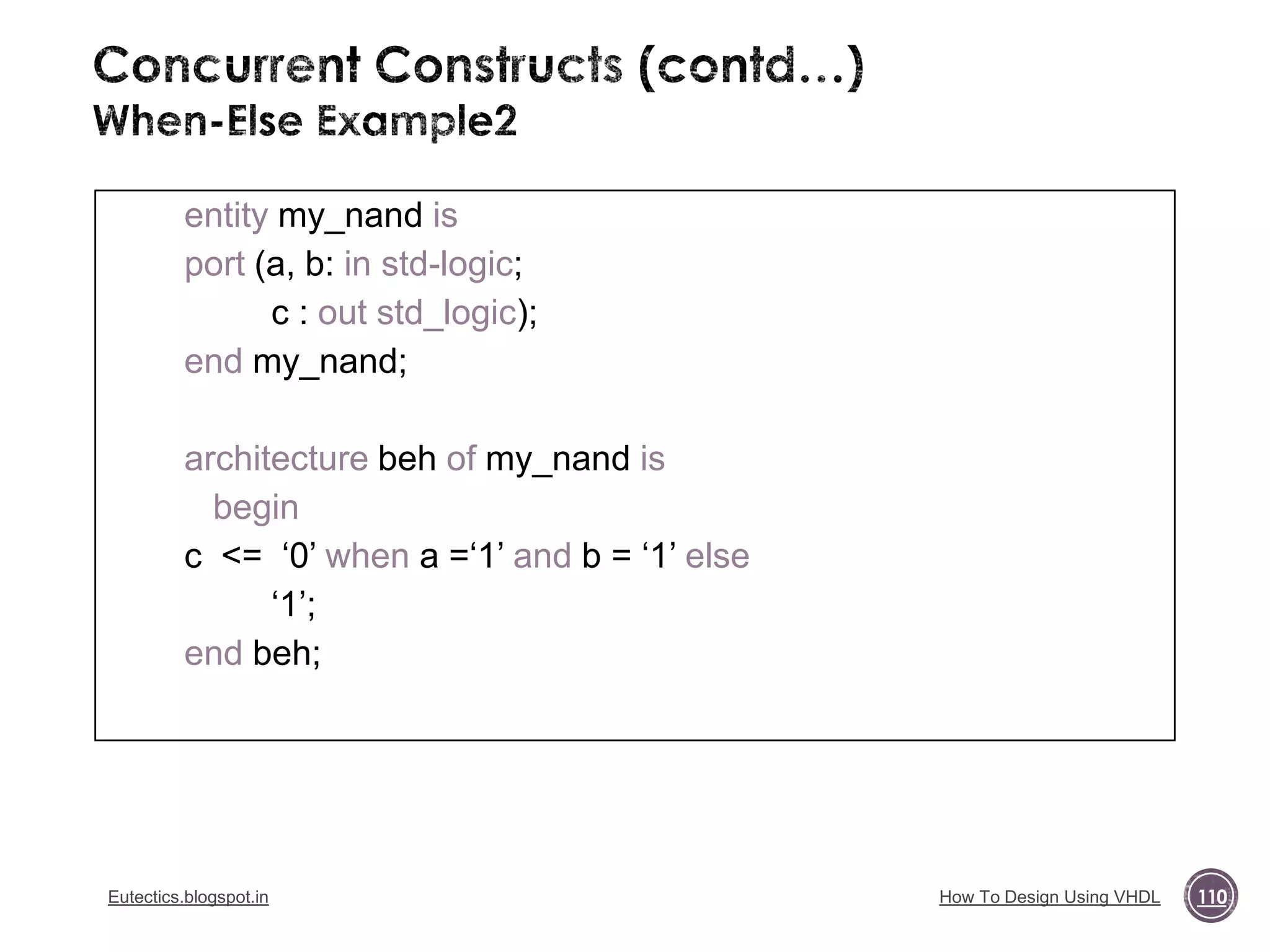 Concurrent Constructs (contd…)
When-Else Example2

entity my_nand is
port (a, b: in std-logic;
c : out std_logic);
end my_nand;

architecture beh of my_nand is
begin
c <= ‘0’ when a =‘1’ and b = ‘1’ else
‘1’;
end beh;

Eutectics.blogspot.in

How To Design Using VHDL

110